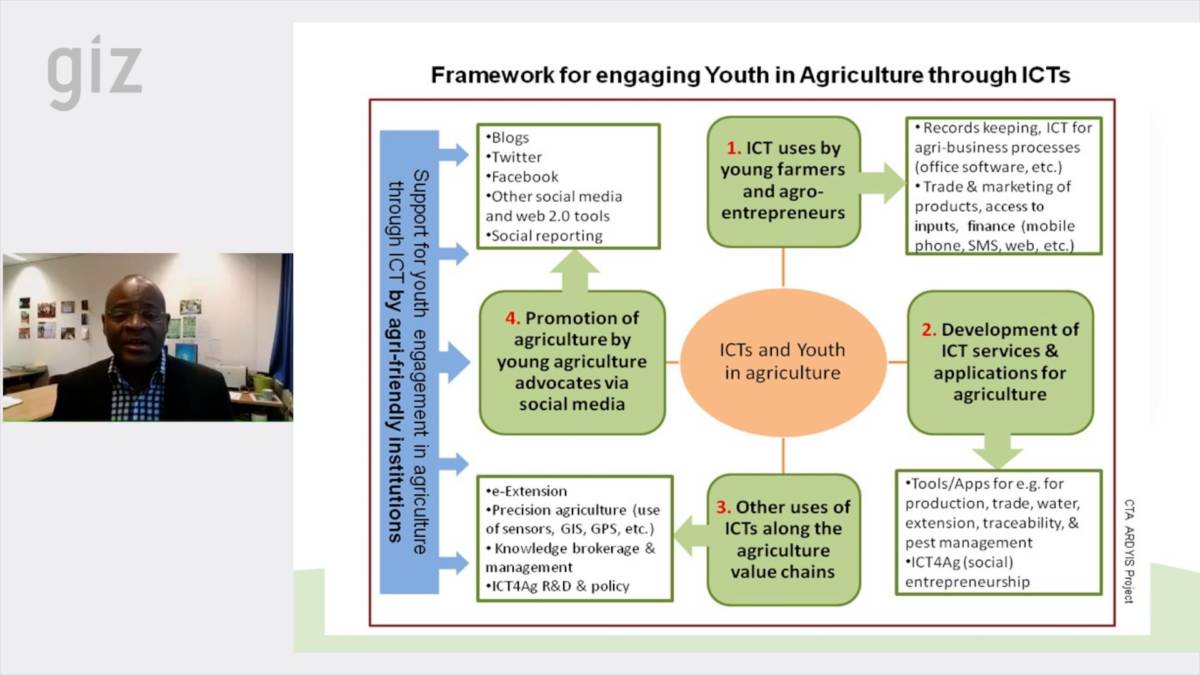 giz

Framework for engaging Youth in Agriculture through ICTs

Support for youth engagement in agriculture through ICT by agri-friendly institutions

•Blogs
•Twitter
•Facebook
•Other social media and web 2.0 tools
•Social reporting

1. ICT uses by young farmers and agro-entrepreneurs

• Records keeping, ICT for agri-business processes (office software, etc.)
• Trade & marketing of products, access to inputs, finance (mobile phone, SMS, web, etc.)

4. Promotion of agriculture by young agriculture advocates via social media

ICTs and Youth in agriculture

2. Development of ICT services & applications for agriculture

•e-Extension
•Precision agriculture (use of sensors, GIS, GPS, etc.)
• Knowledge brokerage & management
•ICT4Ag R&D & policy

3. Other uses of ICTs along the agriculture value chains

•Tools/Apps for e.g. for production, trade, water, extension, traceability, & pest management
•ICT4Ag (social) entrepreneurship

CTA ARDYIS Project